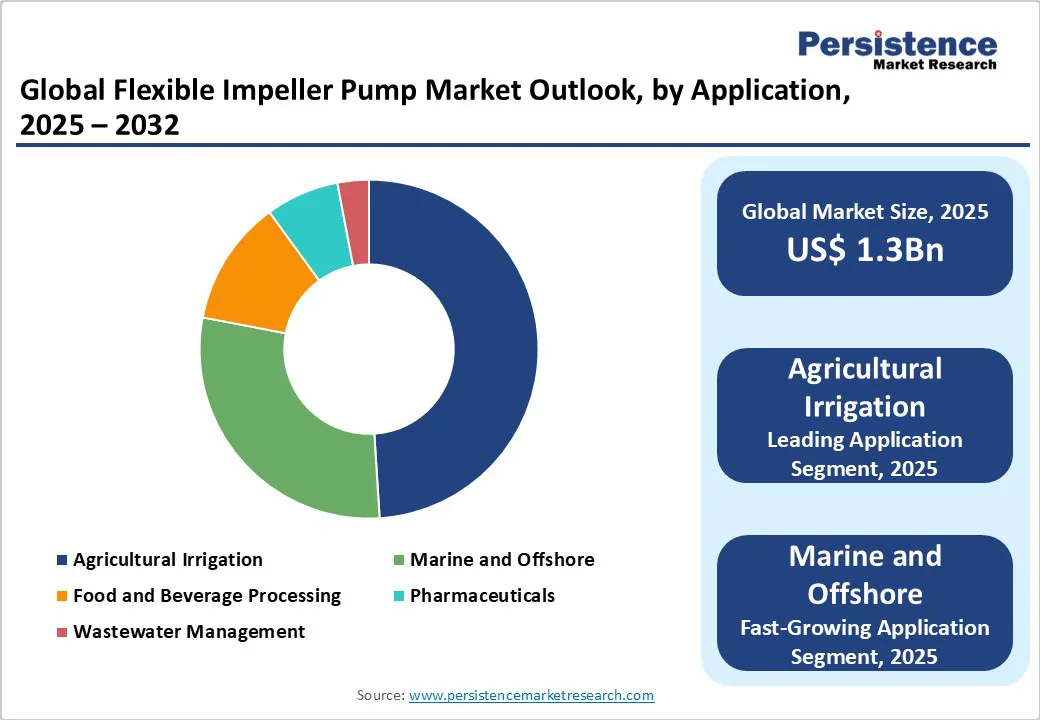 Persistence
Market Research

Global Flexible Impeller Pump Market Outlook, by Application, 2025 – 2032

Agricultural Irrigation
Marine and Offshore
Food and Beverage Processing
Pharmaceuticals
Wastewater Management

Global Market Size, 2025
US$ 1.3Bn

Agricultural Irrigation
Leading Application Segment, 2025

Marine and Offshore
Fast-Growing Application Segment, 2025

Source: www.persistencemarketresearch.com